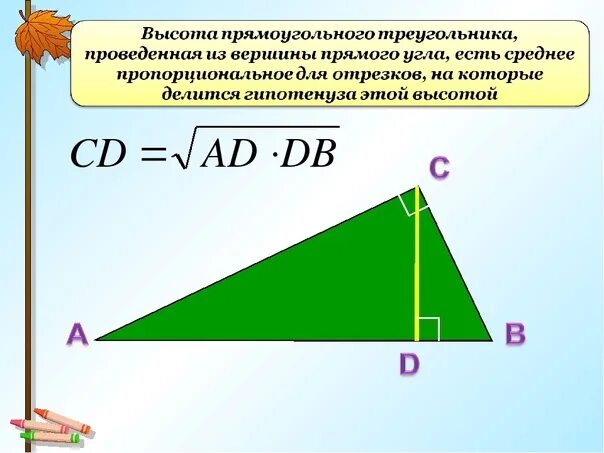 Высота прямоугольного треугольника, проведенная из вершины прямого угла, есть среднее пропорциональное для отрезков, на которые делится гипотенуза этой высотой

$CD = \sqrt{AD \cdot DB}$

C

A

B

D